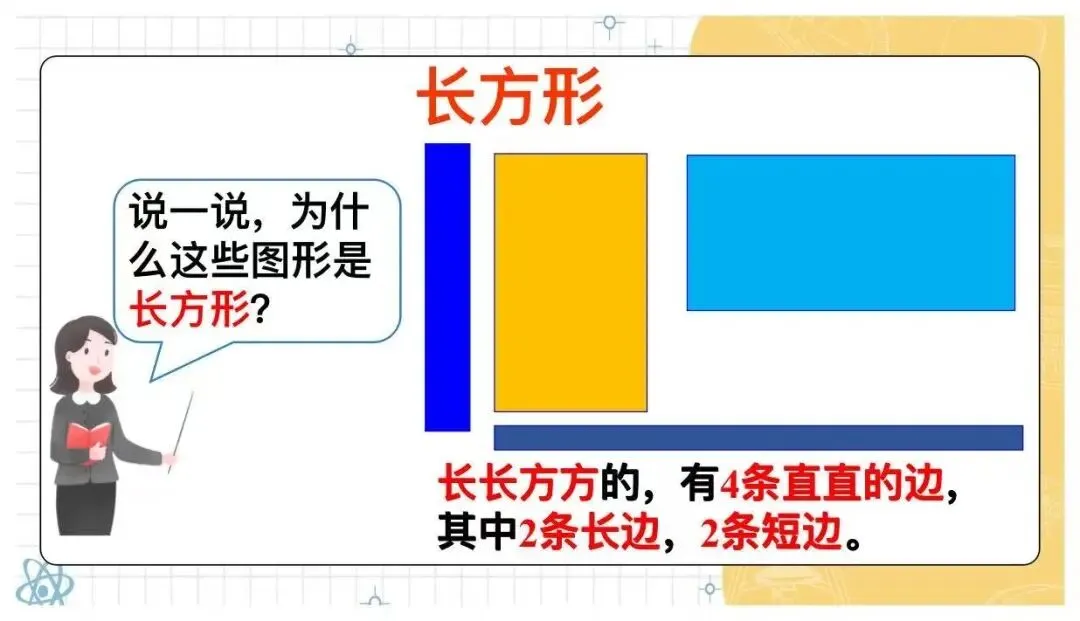 长方形

说一说，为什么这些图形是长方形？

长长方方的，有4条直直的边，其中2条长边，2条短边。